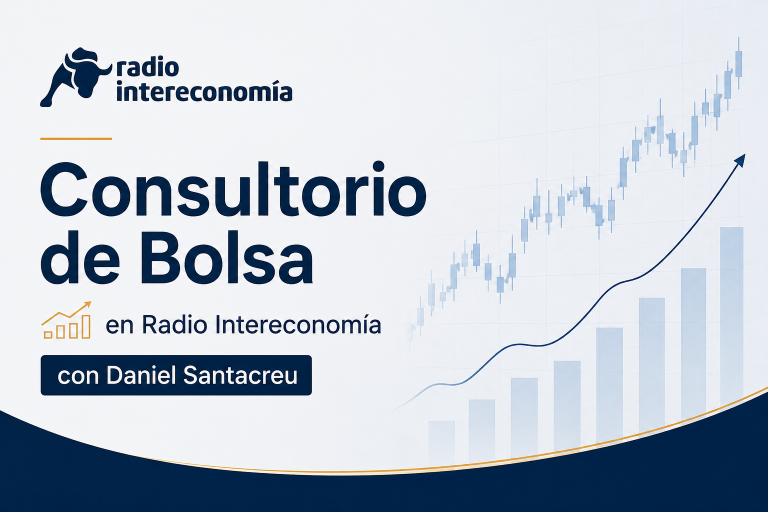 radio intereconomía

Consultorio de Bolsa

en Radio Intereconomía

con Daniel Santacreu